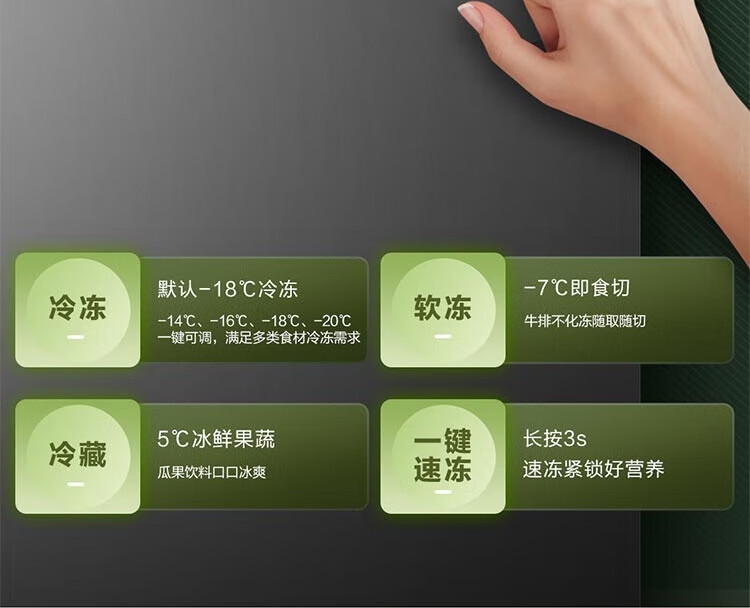 冷冻

默认-18℃冷冻

-14℃、-16℃、-18℃、-20℃ 一键可调，满足多类食材冷冻需求

软冻

-7℃即食切

牛排不化冻随取随切

冷藏

5℃冰鲜果蔬

瓜果饮料口口冰爽

一键速冻

长按3s

速冻紧锁好营养